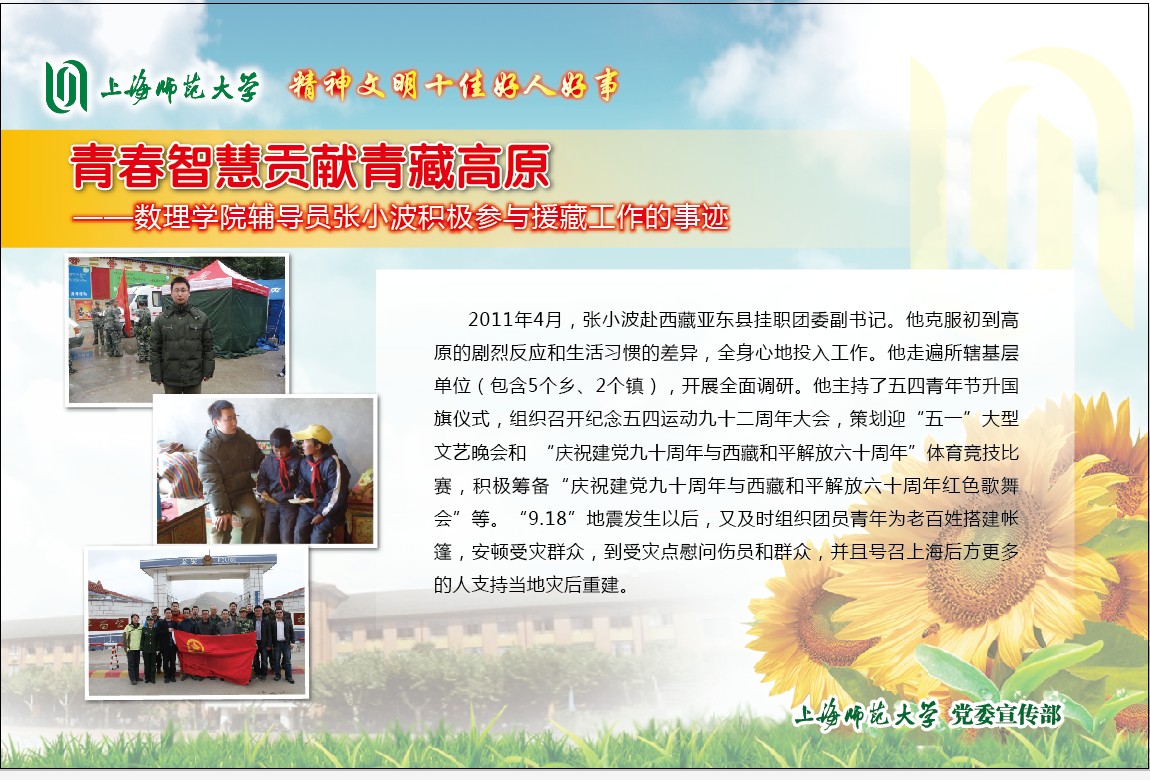 上海师范大学 精神文明十佳好人好事

青春智慧贡献青藏高原
——数理学院辅导员张小波积极参与援藏工作的事迹

2011年4月，张小波赴西藏亚东县挂职团委副书记。他克服初到高原的剧烈反应和生活习惯的差异，全身心地投入工作。他走遍所辖基层单位（包含5个乡、2个镇），开展全面调研。他主持了五四青年节升国旗仪式，组织召开纪念五四运动九十二周年大会，策划迎“五一”大型文艺晚会和 “庆祝建党九十周年与西藏和平解放六十周年”体育竞技比赛，积极筹备“庆祝建党九十周年与西藏和平解放六十周年红色歌舞会”等。“9.18”地震发生以后，又及时组织团员青年为老百姓搭建帐篷，安顿受灾群众，到受灾点慰问伤员和群众，并且号召上海后方更多的人支持当地灾后重建。

上海师范大学 党委宣传部